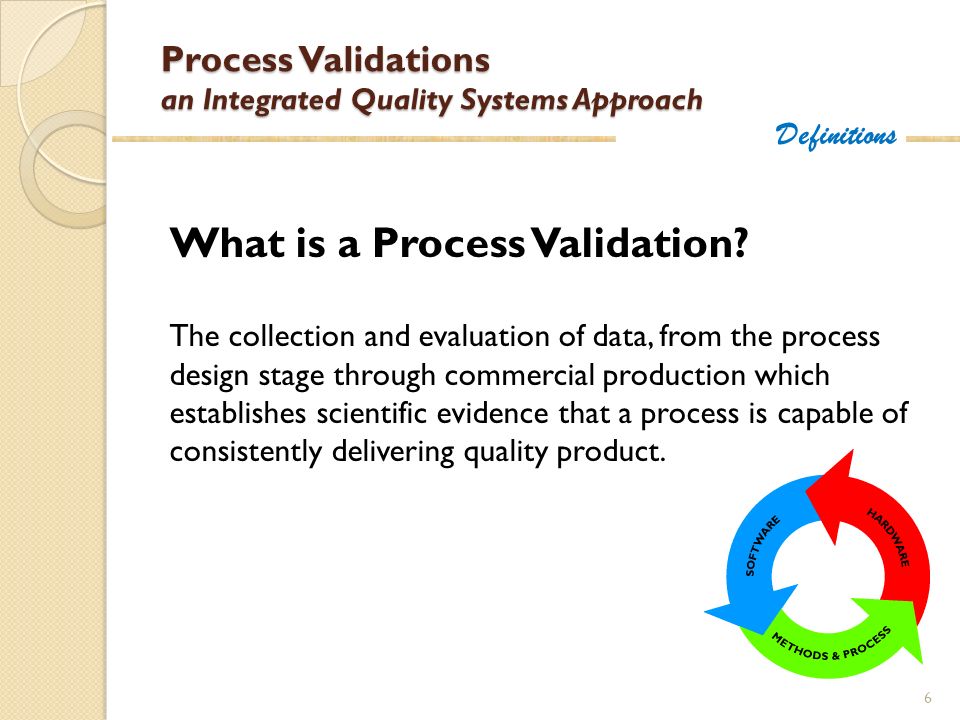 Process Validations
an Integrated Quality Systems Approach

Definitions

What is a Process Validation?

The collection and evaluation of data, from the process design stage through commercial production which establishes scientific evidence that a process is capable of consistently delivering quality product.

SOFTWARE
HARDWARE
METHODS & PROCESS

6